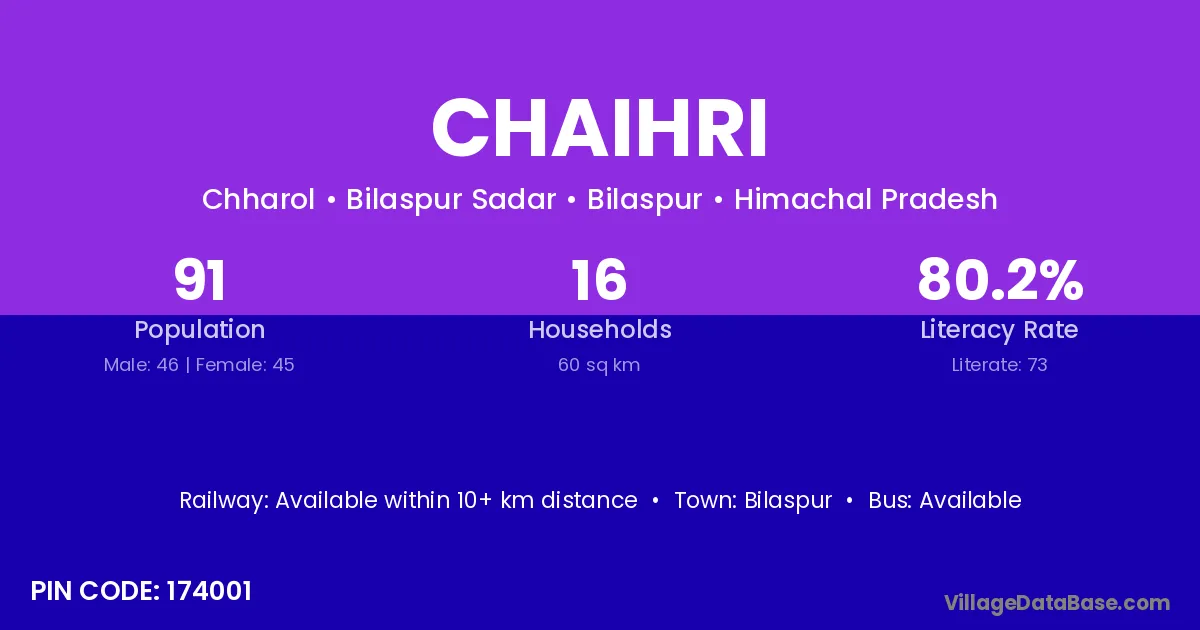 CHAIHRI

Chharol • Bilaspur Sadar • Bilaspur • Himachal Pradesh

91
Population
Male: 46 | Female: 45

16
Households
60 sq km

80.2%
Literacy Rate
Literate: 73

Railway: Available within 10+ km distance • Town: Bilaspur • Bus: Available

PIN CODE: 174001

VillageDataBase.com